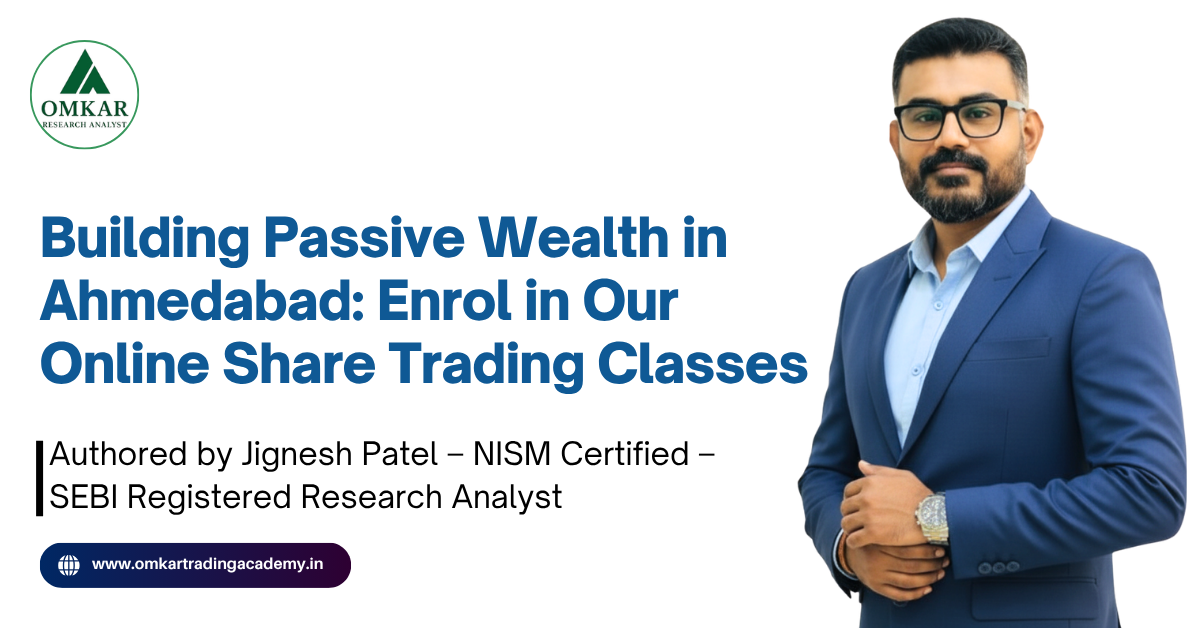 OMKAR
RESEARCH ANALYST

Building Passive Wealth in Ahmedabad: Enrol in Our Online Share Trading Classes

Authored by Jignesh Patel – NISM Certified – SEBI Registered Research Analyst

www.omkartradingacademy.in